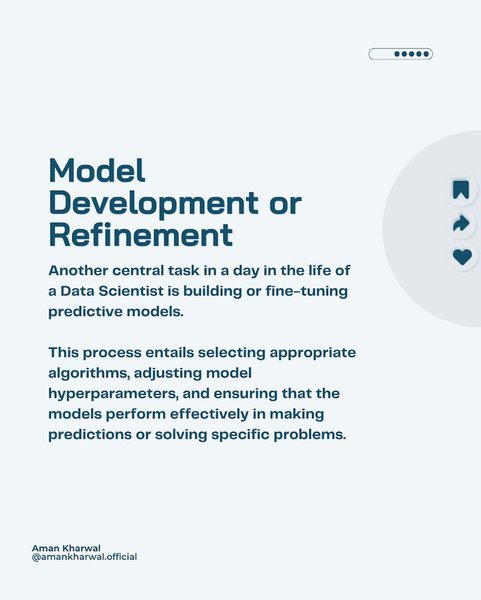 Model Development or Refinement

Another central task in a day in the life of a Data Scientist is building or fine-tuning predictive models.

This process entails selecting appropriate algorithms, adjusting model hyperparameters, and ensuring that the models perform effectively in making predictions or solving specific problems.

Aman Kharwal
@amankharwal.official